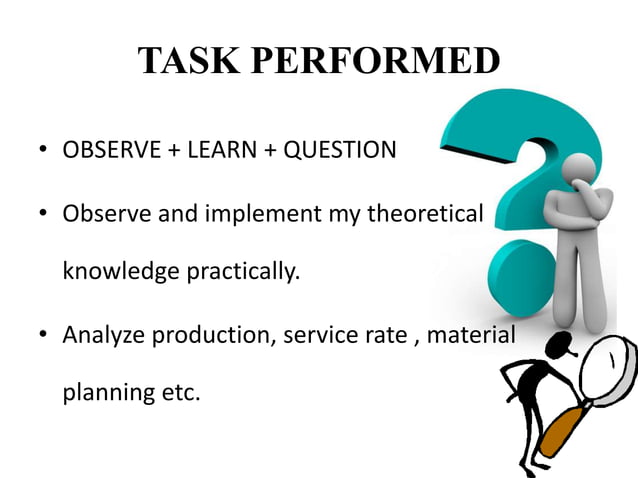 TASK PERFORMED

• OBSERVE + LEARN + QUESTION

• Observe and implement my theoretical knowledge practically.

• Analyze production, service rate , material planning etc.